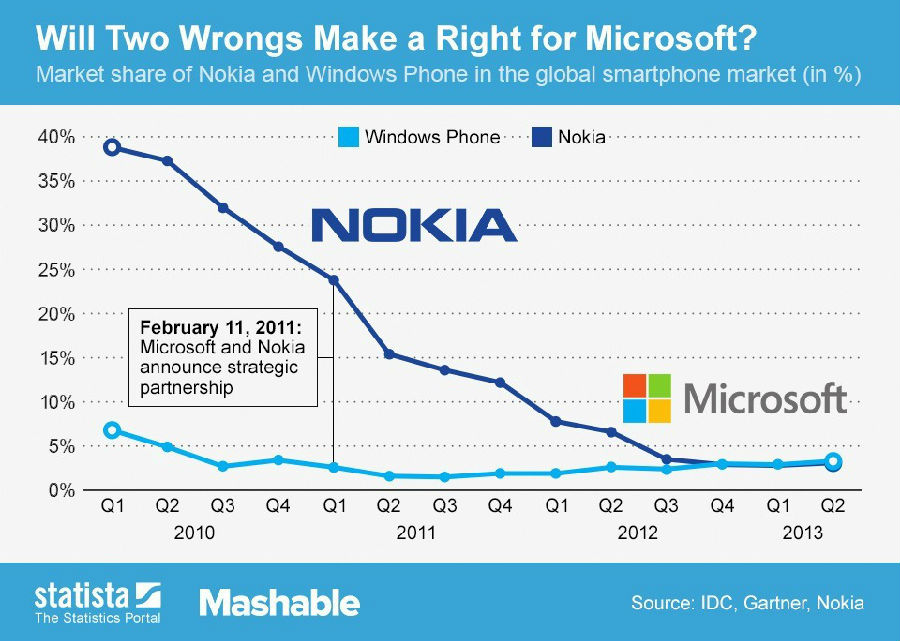 Will Two Wrongs Make a Right for Microsoft?
Market share of Nokia and Windows Phone in the global smartphone market (in %)

Windows Phone Nokia

40%
35%
30%
25%
20%
15%
10%
5%
0%

NOKIA

February 11, 2011: Microsoft and Nokia announce strategic partnership

Microsoft

Q1 Q2 Q3 Q4 Q1 Q2 Q3 Q4 Q1 Q2 Q3 Q4 Q1 Q2
2010 2011 2012 2013

statista The Statistics Portal
Mashable
Source: IDC, Gartner, Nokia